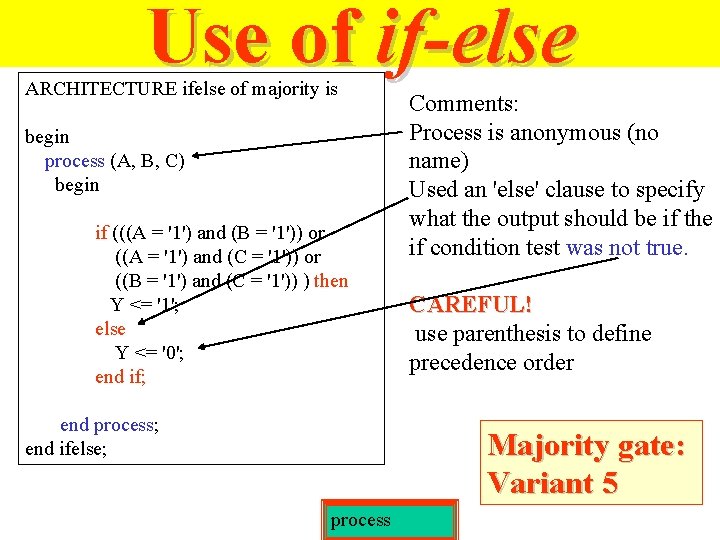 Use of if-else

ARCHITECTURE ifelse of majority is

begin
process (A, B, C)
begin

if (((A = '1') and (B = '1')) or
((A = '1') and (C = '1')) or
((B = '1') and (C = '1')) ) then
Y <= '1';
else
Y <= '0';
end if;

end process;
end ifelse;

Comments:
Process is anonymous (no name)
Used an 'else' clause to specify what the output should be if the if condition test was not true.

CAREFUL!
use parenthesis to define precedence order

Majority gate:
Variant 5

process